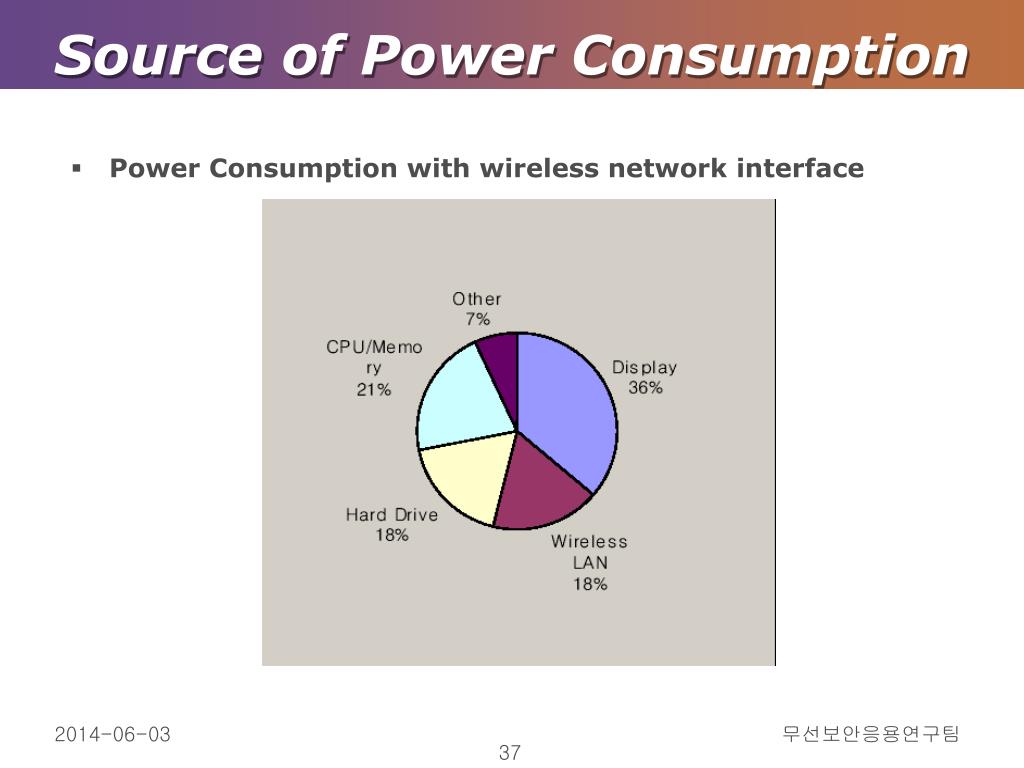 Source of Power Consumption

▪ Power Consumption with wireless network interface

Other
7%

CPU/Memory
21%

Display
36%

Hard Drive
18%

Wireless LAN
18%

2014-06-03

37

무선보안응용연구팀